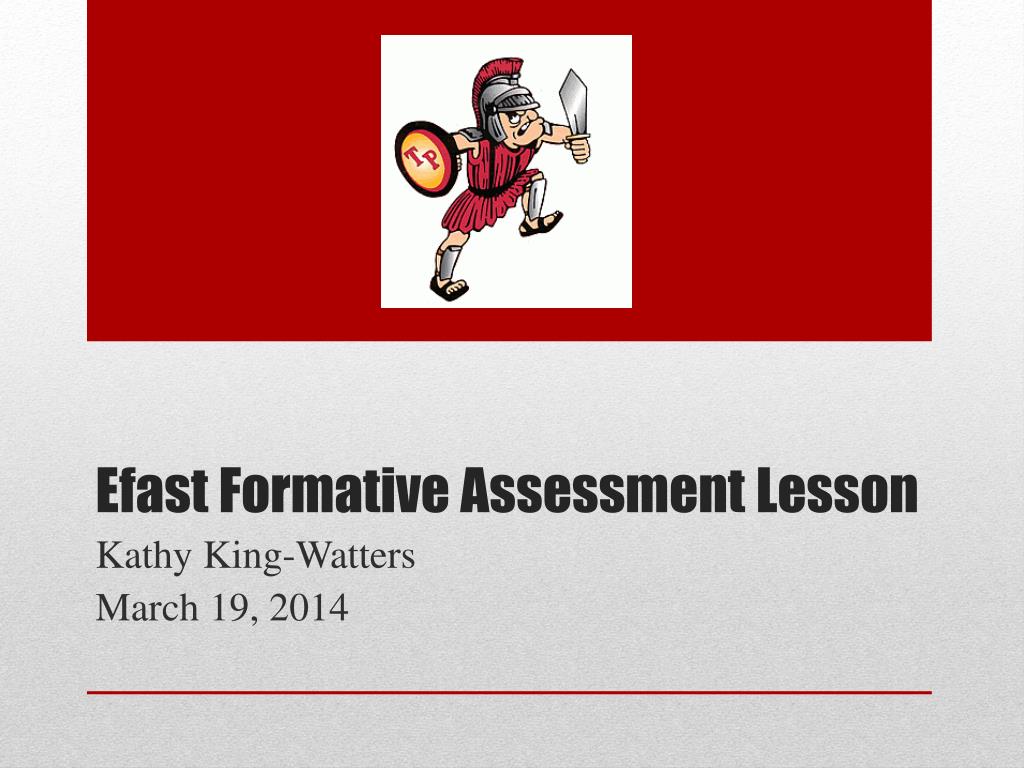 TP

Efast Formative Assessment Lesson

Kathy King-Watters
March 19, 2014